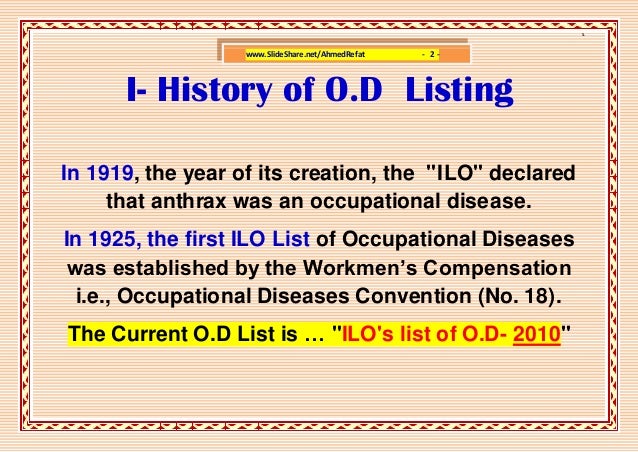 www.SlideShare.net/AhmedRefat - 2 -

I- History of O.D Listing

In 1919, the year of its creation, the "ILO" declared that anthrax was an occupational disease.

In 1925, the first ILO List of Occupational Diseases was established by the Workmen's Compensation i.e., Occupational Diseases Convention (No. 18).

The Current O.D List is … "ILO's list of O.D- 2010"